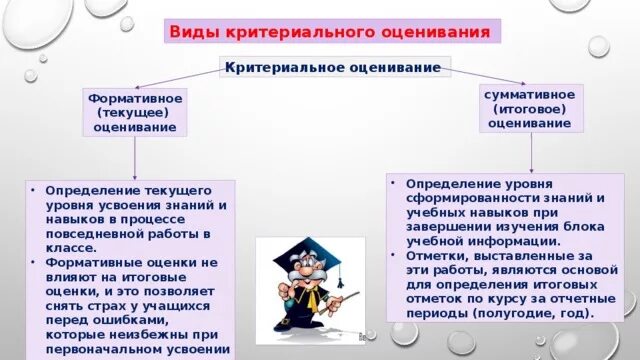 Виды критериального оценивания

Критериальное оценивание

Формативное (текущее) оценивание

суммативное (итоговое) оценивание

• Определение текущего уровня усвоения знаний и навыков в процессе повседневной работы в классе.
• Формативные оценки не влияют на итоговые оценки, и это позволяет снять страх у учащихся перед ошибками, которые неизбежны при первоначальном усвоении

• Определение уровня сформированности знаний и учебных навыков при завершении изучения блока учебной информации.
• Отметки, выставленные за эти работы, являются основой для определения итоговых отметок по курсу за отчетные периоды (полугодие, год).